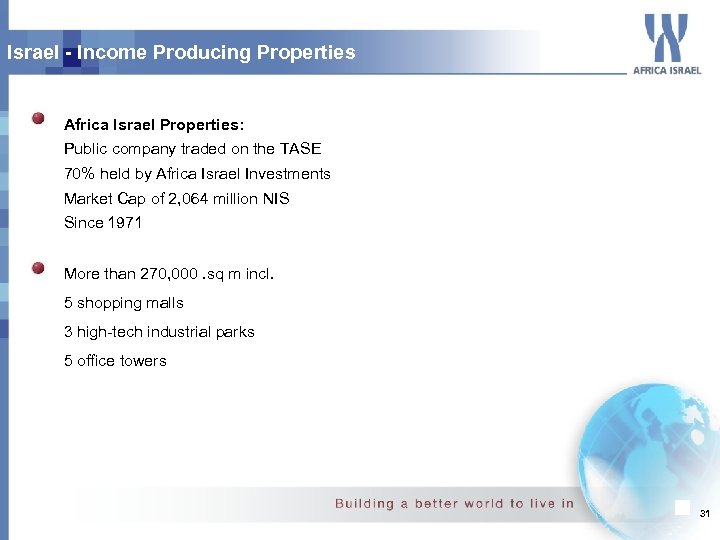 Israel - Income Producing Properties

AFRICA ISRAEL

Africa Israel Properties:
Public company traded on the TASE
70% held by Africa Israel Investments
Market Cap of 2,064 million NIS
Since 1971

More than 270,000 .sq m incl.
5 shopping malls
3 high-tech industrial parks
5 office towers

Building a better world to live in

31